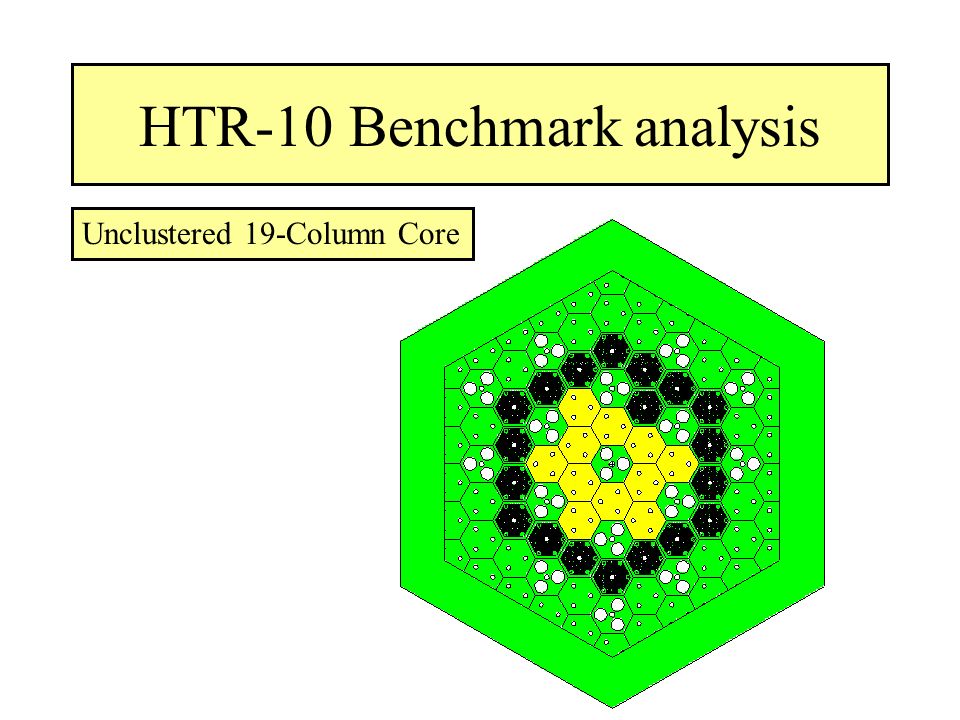 HTR-10 Benchmark analysis

Unclustered 19-Column Core